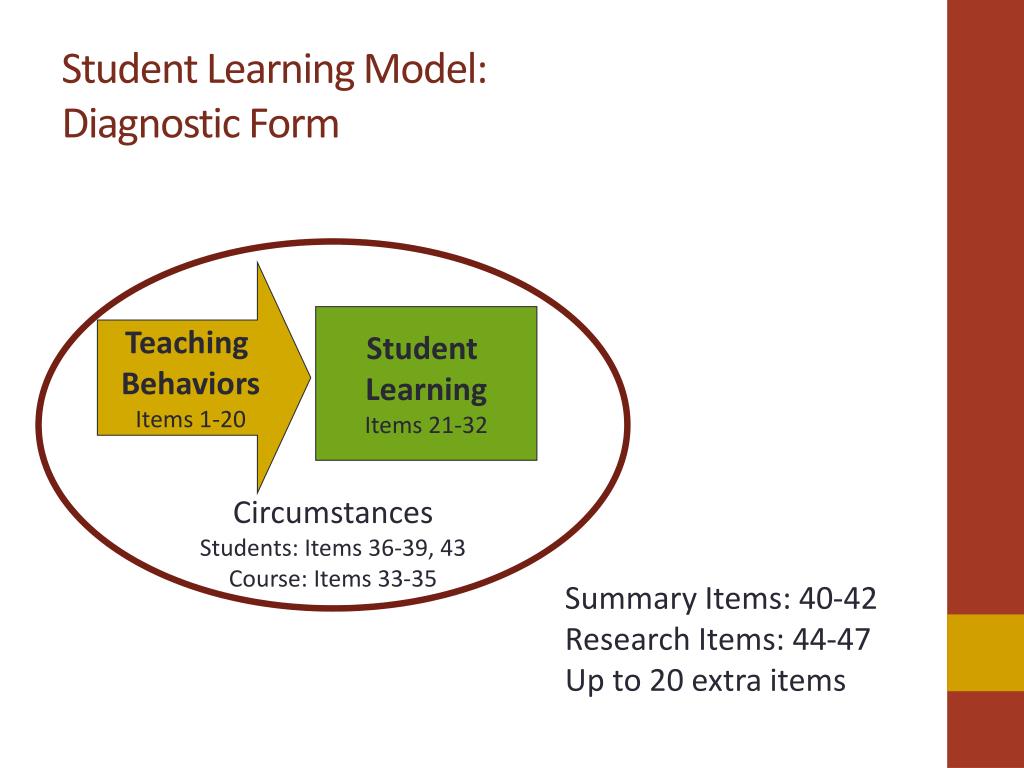 Student Learning Model:
Diagnostic Form

Teaching Behaviors
Items 1-20

Student Learning
Items 21-32

Circumstances
Students: Items 36-39, 43
Course: Items 33-35

Summary Items: 40-42
Research Items: 44-47
Up to 20 extra items